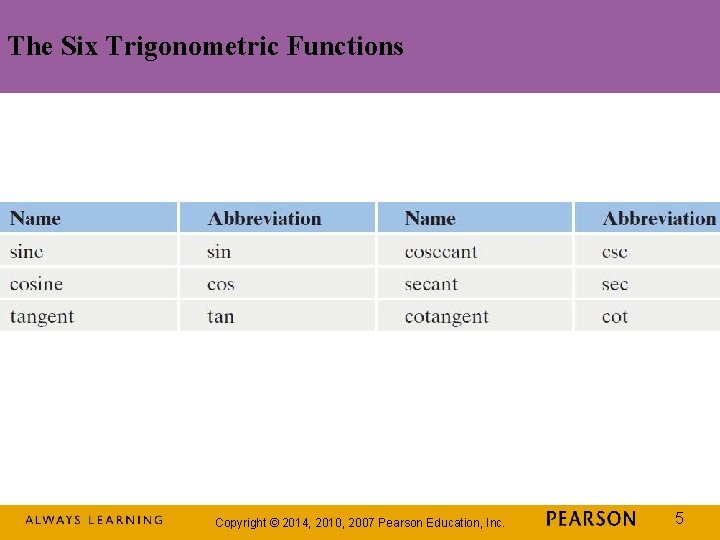 The Six Trigonometric Functions

| Name | Abbreviation | Name | Abbreviation |
|---|---|---|---|
| sine | sin | cosecant | csc |
| cosine | cos | secant | sec |
| tangent | tan | cotangent | cot |

ALWAYS LEARNING Copyright © 2014, 2010, 2007 Pearson Education, Inc. PEARSON 5